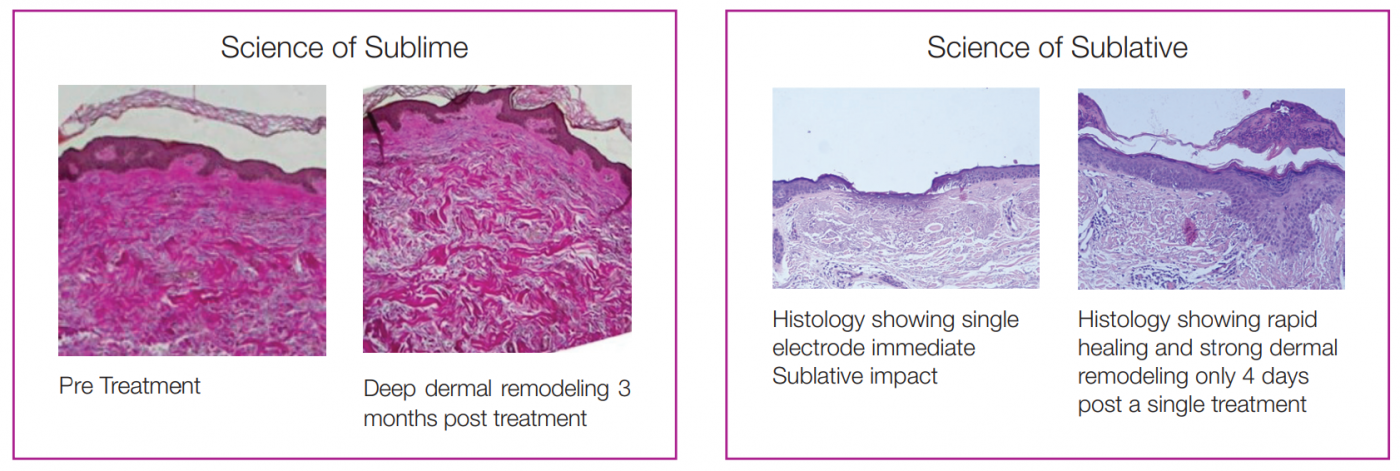 Science of Sublime

Pre Treatment

Deep dermal remodeling 3 months post treatment

Science of Sublative

Histology showing single electrode immediate Sublative impact

Histology showing rapid healing and strong dermal remodeling only 4 days post a single treatment